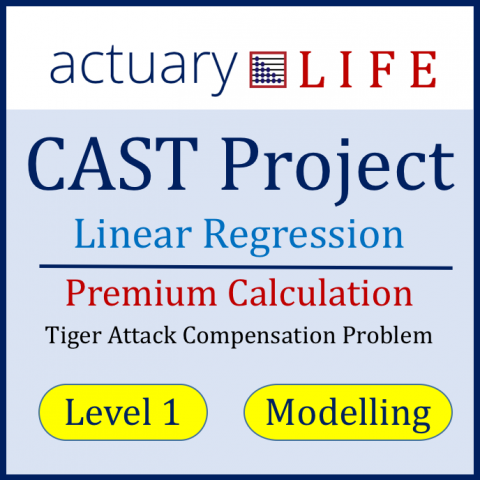 actuary LIFE

CAST Project

Linear Regression

Premium Calculation

Tiger Attack Compensation Problem

Level 1

Modelling